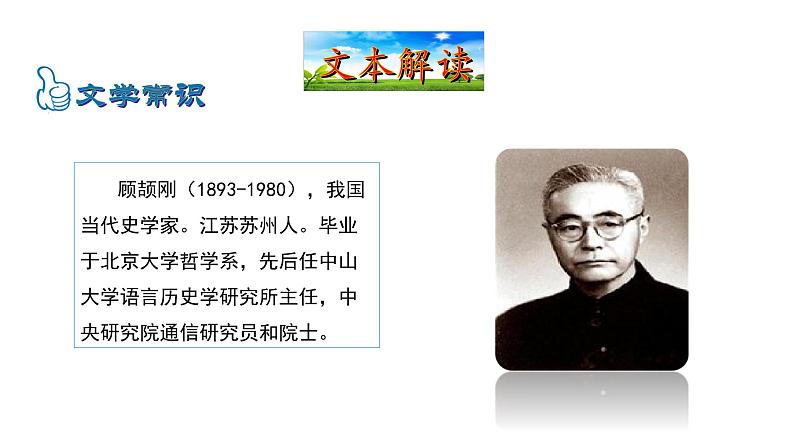 文本解读

文学常识

顾颉刚（1893-1980），我国当代史学家。江苏苏州人。毕业于北京大学哲学系，先后任中山大学语言历史学研究所主任，中央研究院通信研究员和院士。